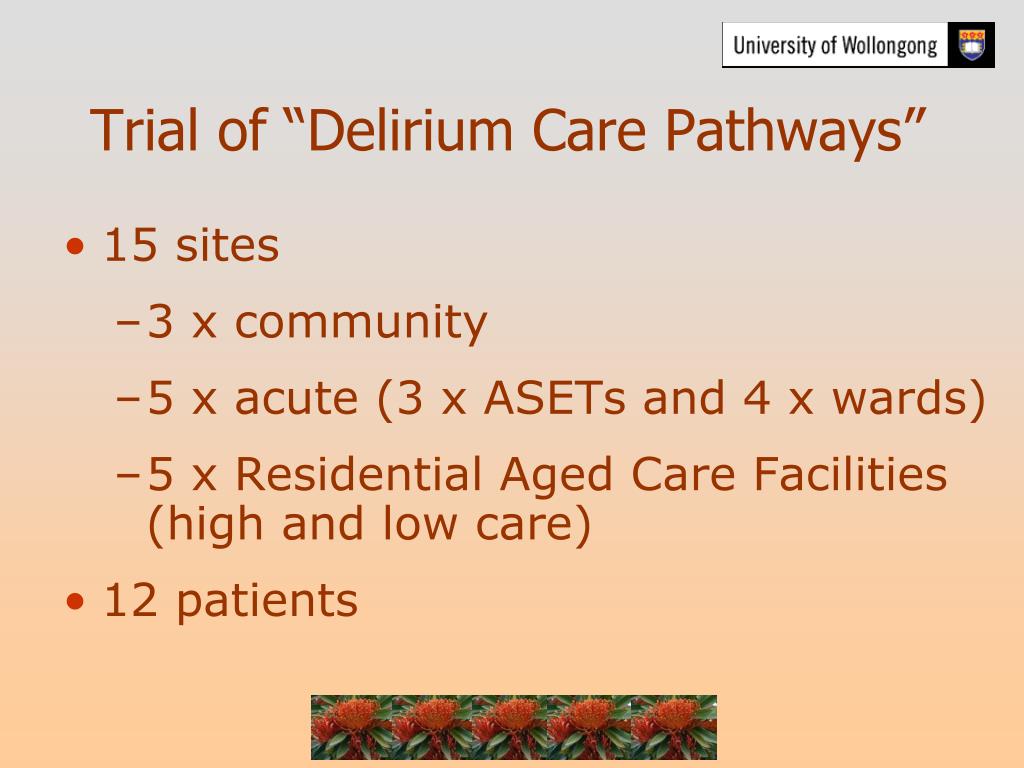 University of Wollongong

Trial of “Delirium Care Pathways”

• 15 sites
– 3 x community
– 5 x acute (3 x ASETs and 4 x wards)
– 5 x Residential Aged Care Facilities (high and low care)

• 12 patients